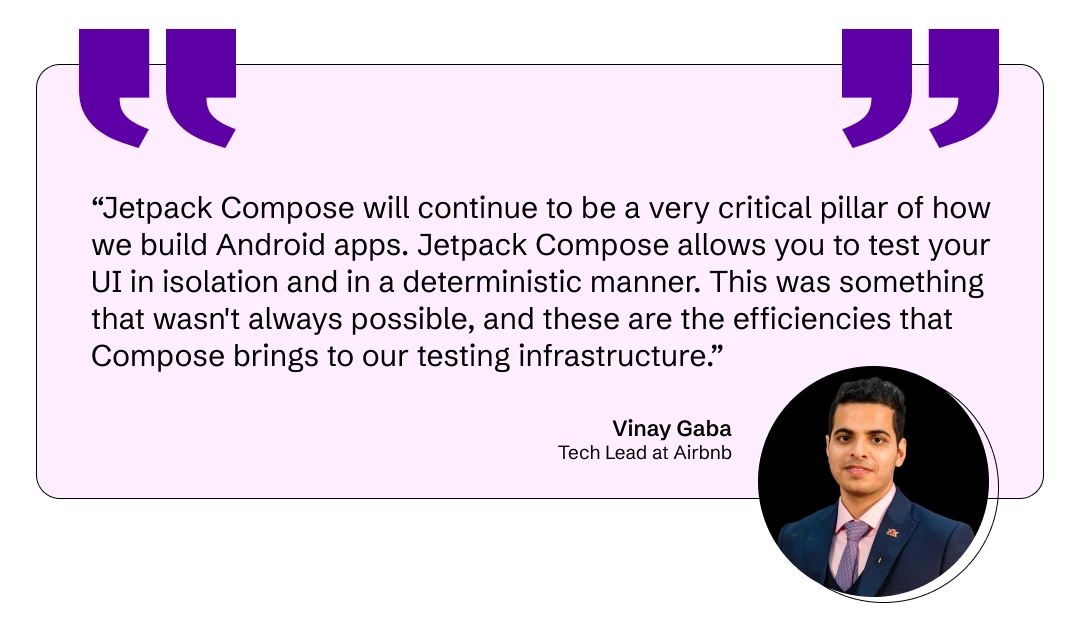 “Jetpack Compose will continue to be a very critical pillar of how we build Android apps. Jetpack Compose allows you to test your UI in isolation and in a deterministic manner. This was something that wasn't always possible, and these are the efficiencies that Compose brings to our testing infrastructure.”

Vinay Gaba
Tech Lead at Airbnb